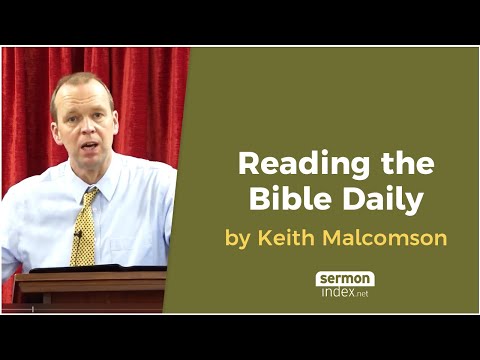 Reading the Bible Daily

by Keith Malcomson

sermon index.net